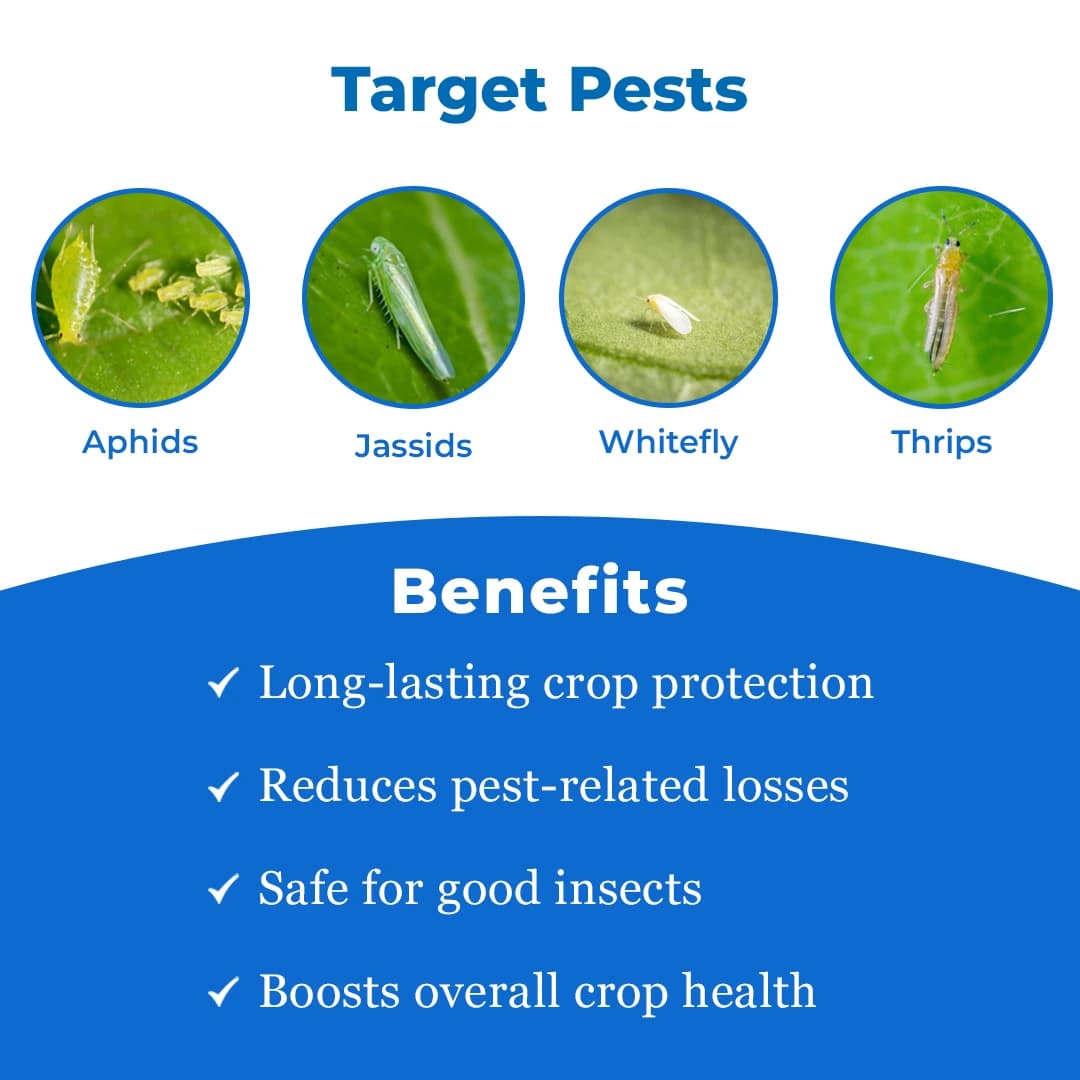 Target Pests

Aphids

Jassids

Whitefly

Thrips

Benefits

✓ Long-lasting crop protection

✓ Reduces pest-related losses

✓ Safe for good insects

✓ Boosts overall crop health